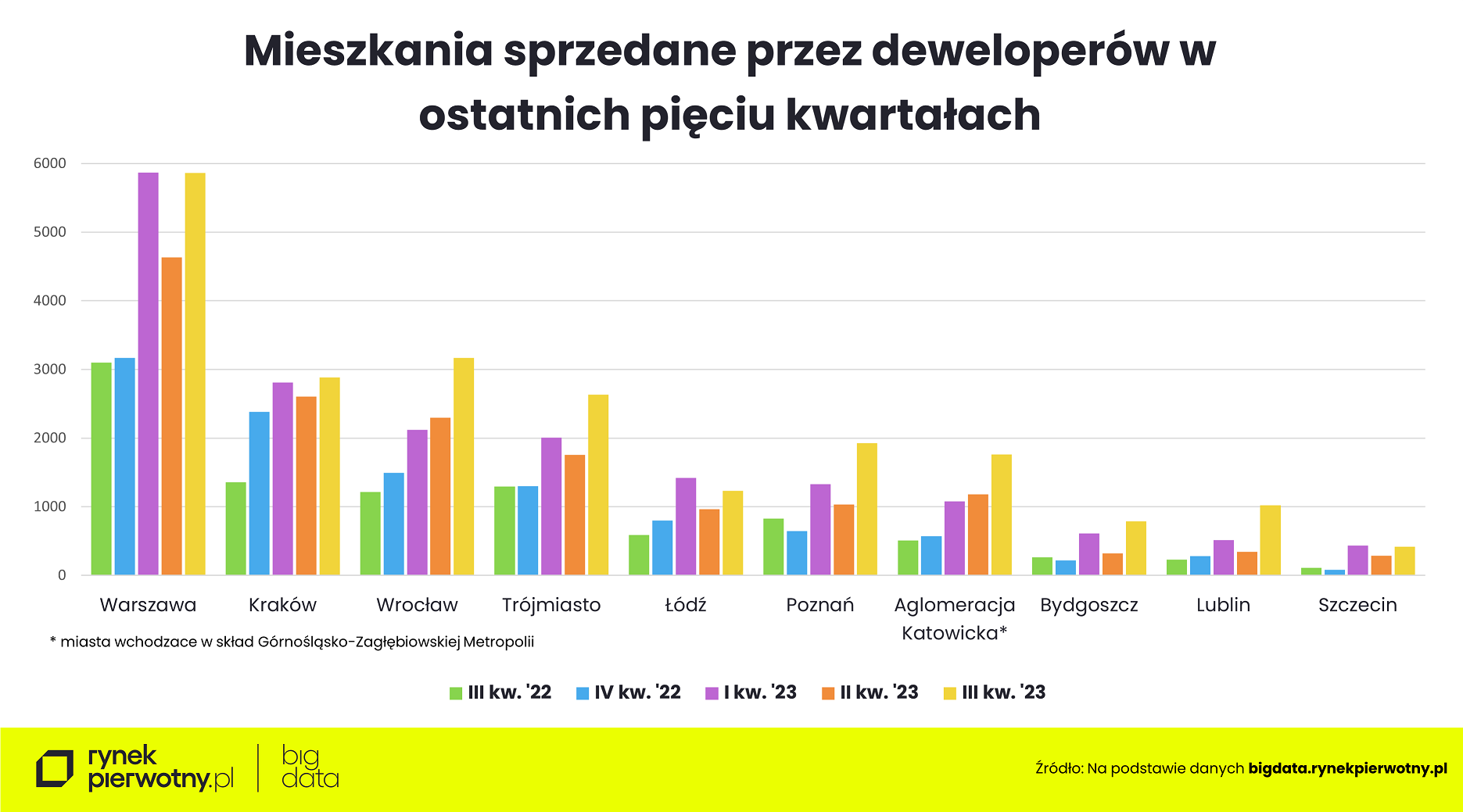 Mieszkania sprzedane przez deweloperów w ostatnich pięciu kwartałach

6000
5000
4000
3000
2000
1000
0

Warszawa
Kraków
Wrocław
Trójmiasto
Łódź
Poznań
Aglomeracja Katowicka*
Bydgoszcz
Lublin
Szczecin

* miasta wchodzace w skład Górnośląsko-Zagłębiowskiej Metropolii

III kw. '22
IV kw. '22
I kw. '23
II kw. '23
III kw. '23

rynek pierwotny.pl
big data

Źródło: Na podstawie danych bigdata.rynekpierwotny.pl